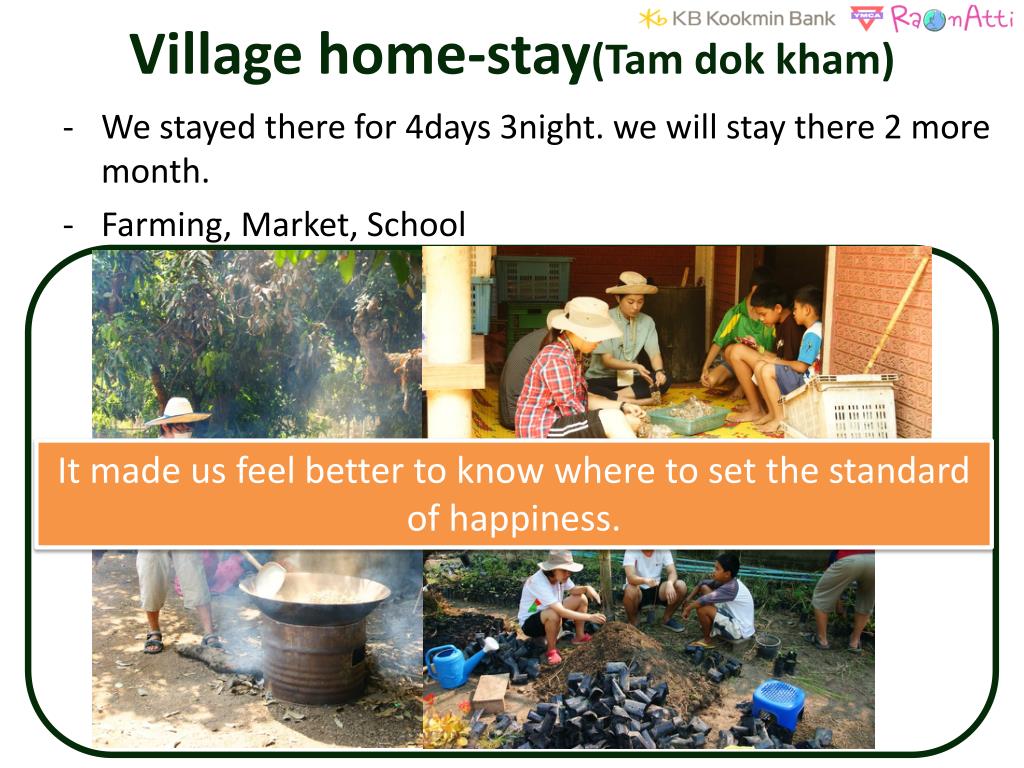 KB Kookmin Bank YMCA RaonAtti

Village home-stay(Tam dok kham)

- We stayed there for 4days 3night. we will stay there 2 more month.
- Farming, Market, School

It made us feel better to know where to set the standard of happiness.